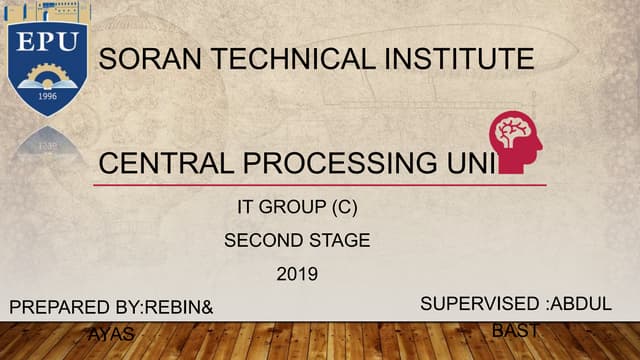 EPU
1996

SORAN TECHNICAL INSTITUTE

CENTRAL PROCESSING UNI

IT GROUP (C)

SECOND STAGE

2019

PREPARED BY:REBIN& AYAS

SUPERVISED :ABDUL BAST